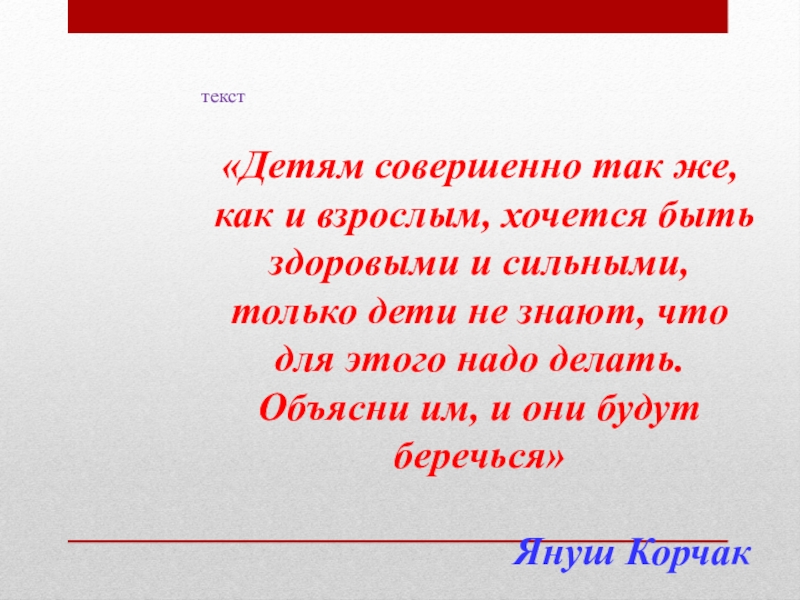 текст

«Детям совершенно так же, как и взрослым, хочется быть здоровыми и сильными, только дети не знают, что для этого надо делать. Объясни им, и они будут беречься»

Януш Корчак